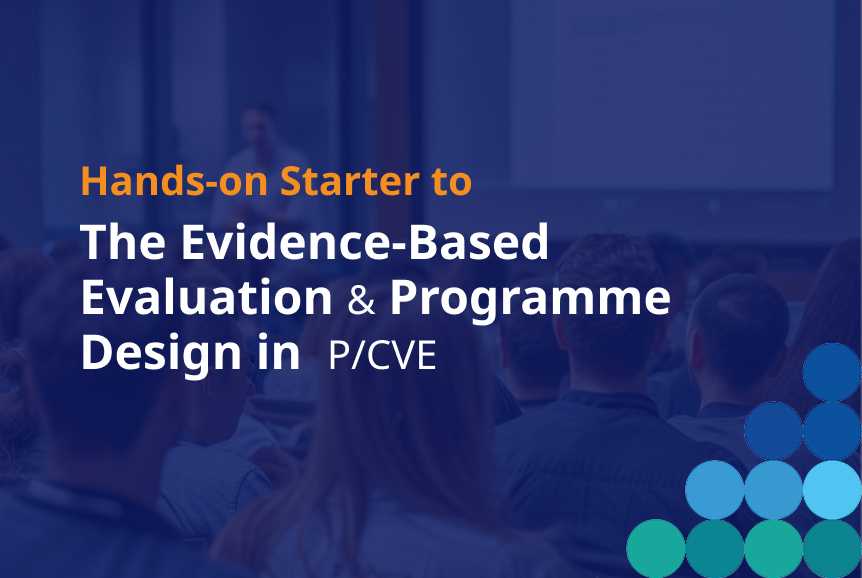 Hands-on Starter to

The Evidence-Based Evaluation & Programme Design in P/CVE